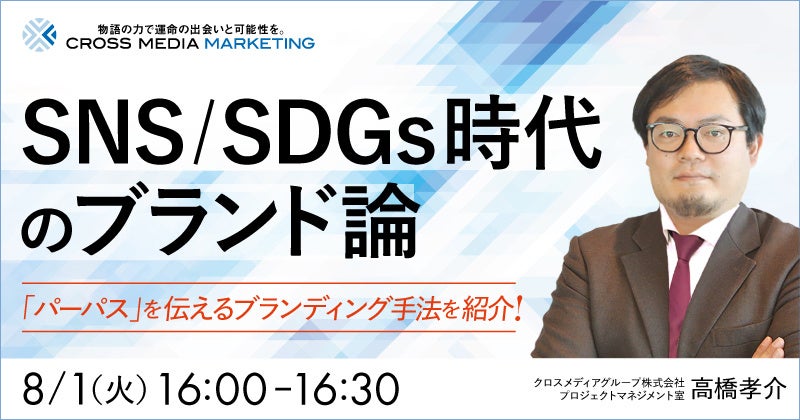 物語の力で運命の出会いと可能性を。
CROSS MEDIA MARKETING

SNS/SDGs時代のブランド論

「パーパス」を伝えるブランディング手法を紹介!

8/1(火) 16:00-16:30

クロスメディアグループ株式会社
プロジェクトマネジメント室 高橋孝介